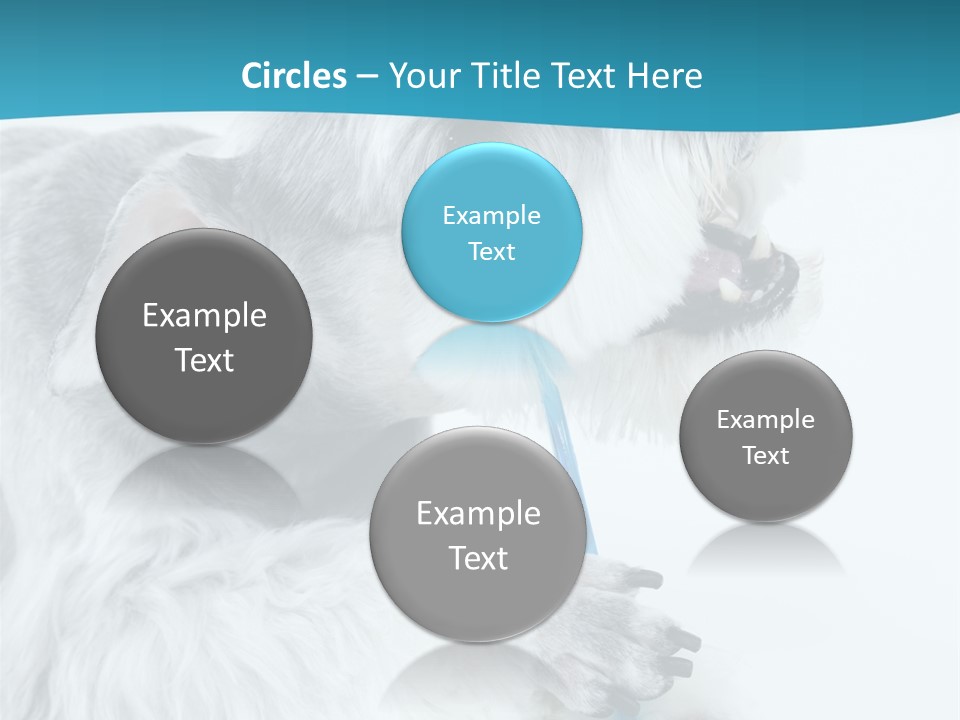 Circles – Your Title Text Here

Example Text

Example Text

Example Text

Example Text